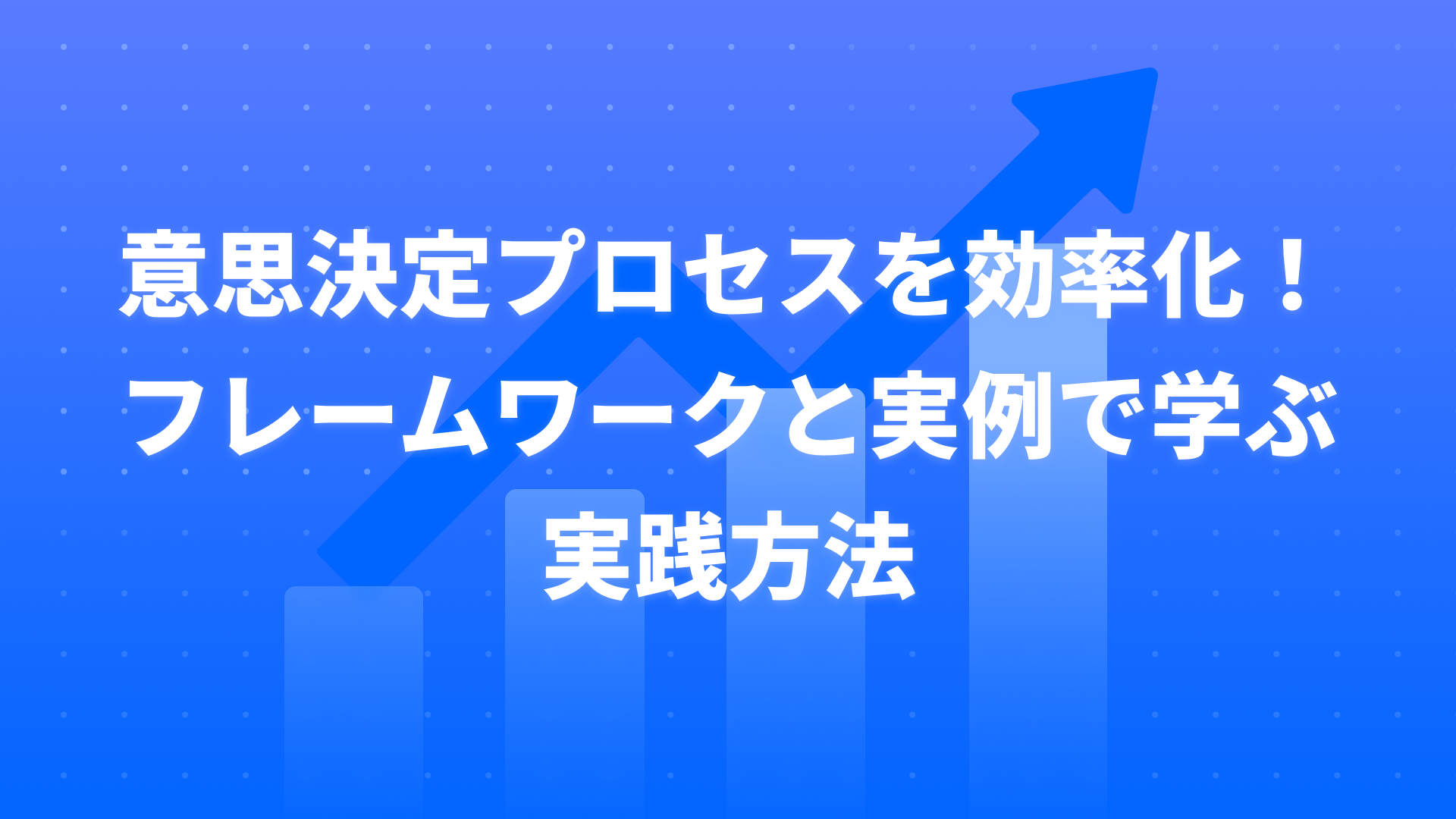 意思決定プロセスを効率化！フレームワークと実例で学ぶ実践方法